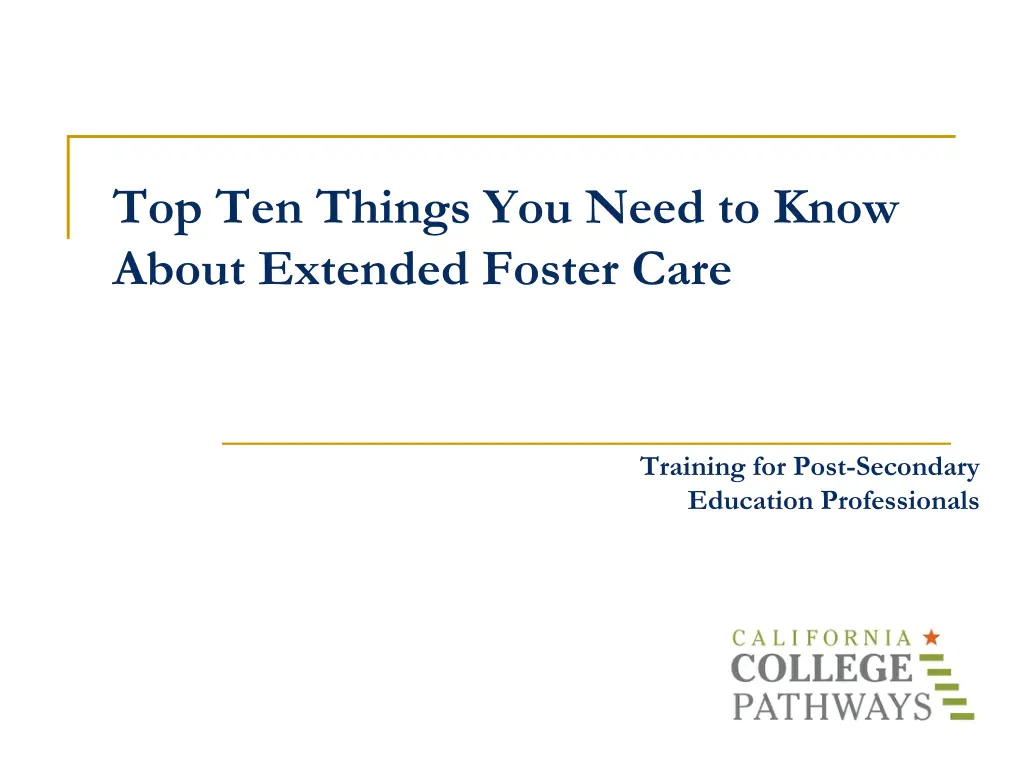 Top Ten Things You Need to Know About Extended Foster Care

Training for Post-Secondary Education Professionals

CALIFORNIA
COLLEGE
PATHWAYS